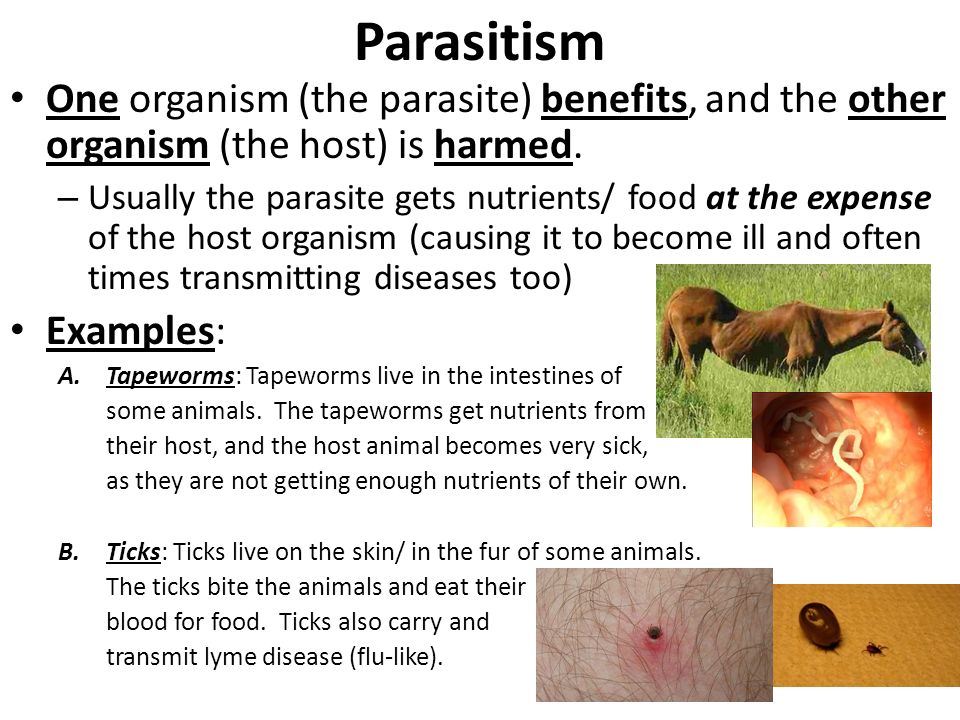 Parasitism

• One organism (the parasite) benefits, and the other organism (the host) is harmed.

– Usually the parasite gets nutrients/ food at the expense of the host organism (causing it to become ill and often times transmitting diseases too)

• Examples:

A. Tapeworms: Tapeworms live in the intestines of some animals. The tapeworms get nutrients from their host, and the host animal becomes very sick, as they are not getting enough nutrients of their own.

B. Ticks: Ticks live on the skin/ in the fur of some animals. The ticks bite the animals and eat their blood for food. Ticks also carry and transmit lyme disease (flu-like).